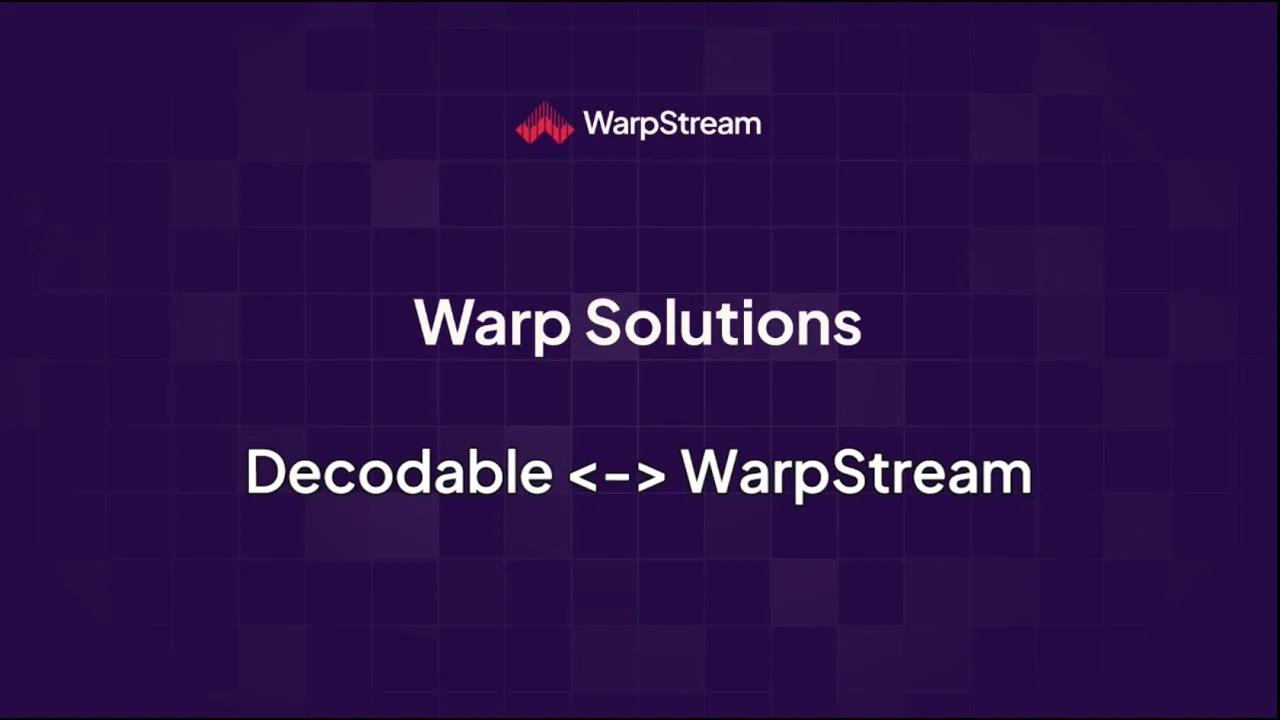 WarpStream

Warp Solutions

Decodable <-> WarpStream